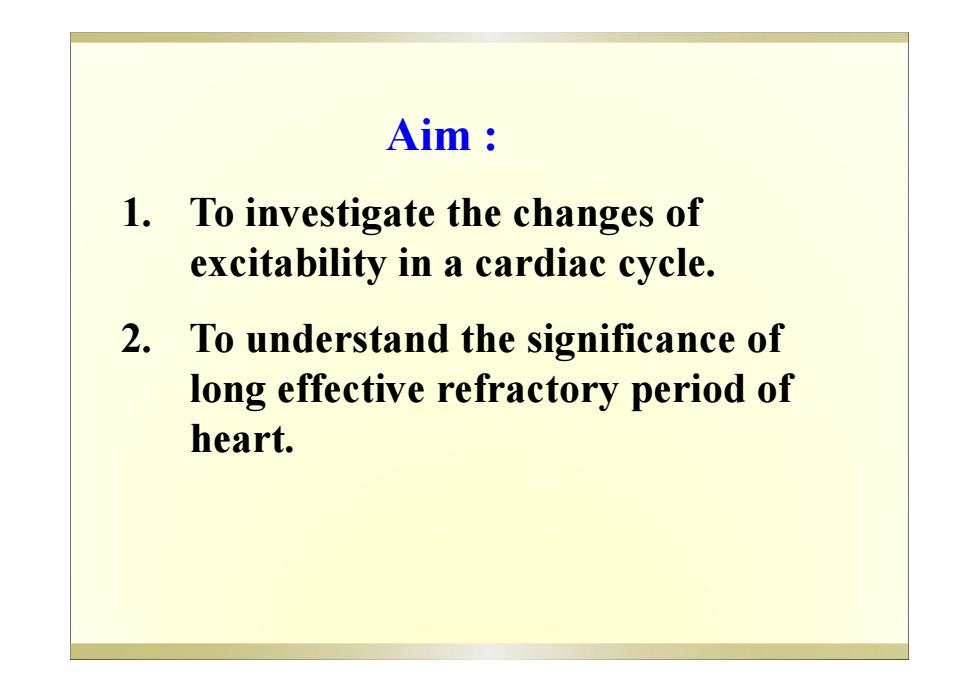 Aim :

1. To investigate the changes of excitability in a cardiac cycle.

2. To understand the significance of long effective refractory period of heart.